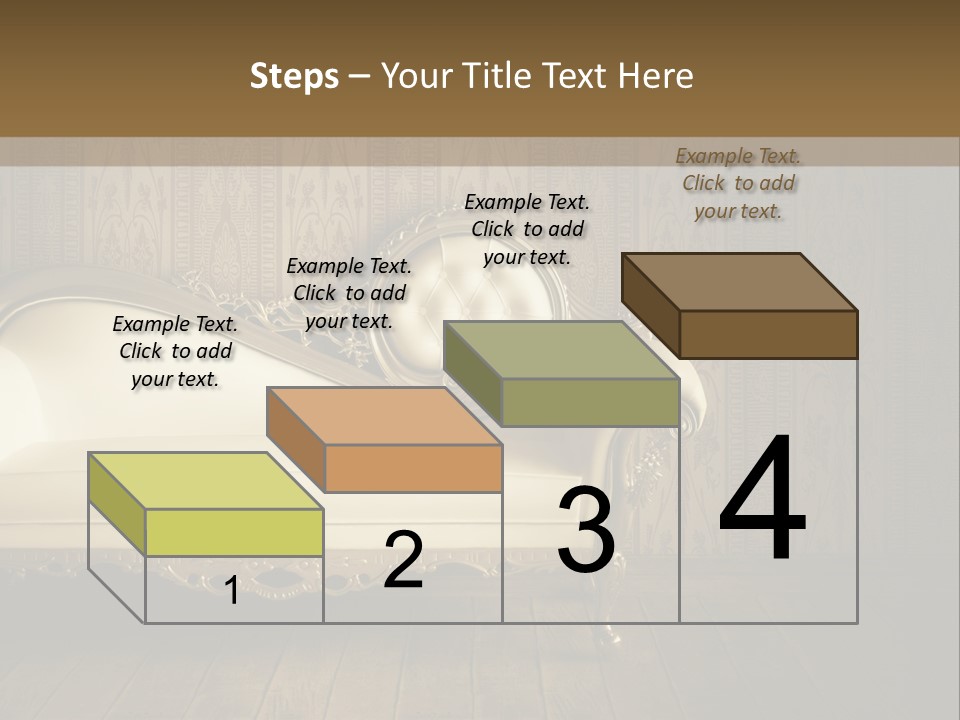 Steps – Your Title Text Here

Example Text. Click to add your text.

Example Text. Click to add your text.

Example Text. Click to add your text.

Example Text. Click to add your text.

1

2

3

4